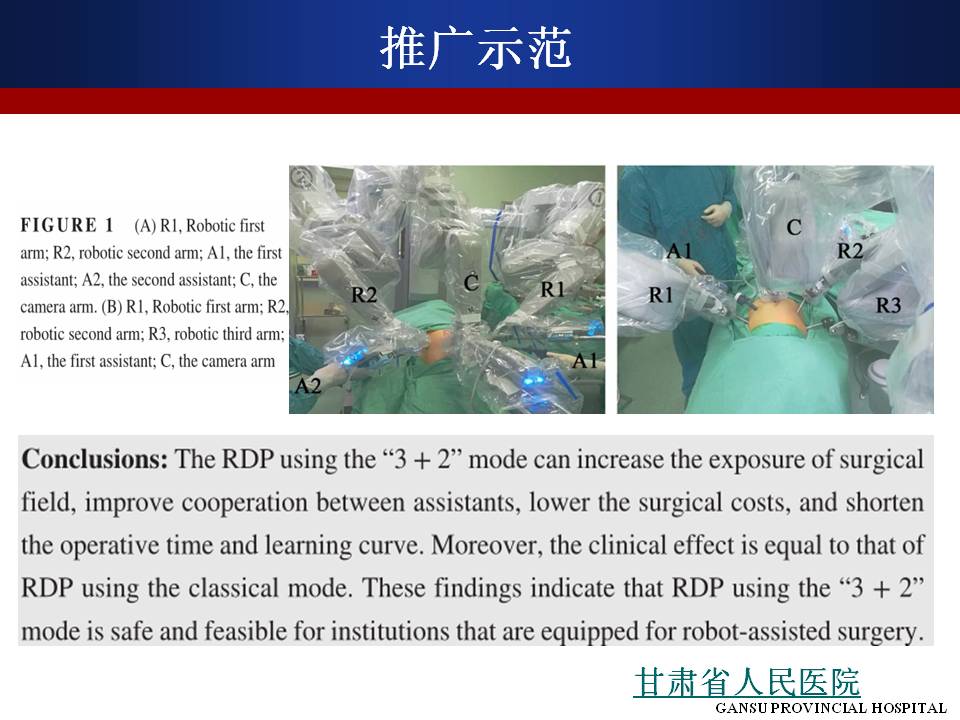 推广示范

FIGURE 1 (A) R1, Robotic first arm; R2, robotic second arm; A1, the first assistant; A2, the second assistant; C, the camera arm. (B) R1, Robotic first arm; R2, robotic second arm; R3, robotic third arm; A1, the first assistant; C, the camera arm

R2
C
R1
A1
A2

A1
C
R2
R1
R3

**Conclusions:** The RDP using the "3 + 2" mode can increase the exposure of surgical field, improve cooperation between assistants, lower the surgical costs, and shorten the operative time and learning curve. Moreover, the clinical effect is equal to that of RDP using the classical mode. These findings indicate that RDP using the "3 + 2" mode is safe and feasible for institutions that are equipped for robot-assisted surgery.

甘肃省人民医院
GANSU PROVINCIAL HOSPITAL